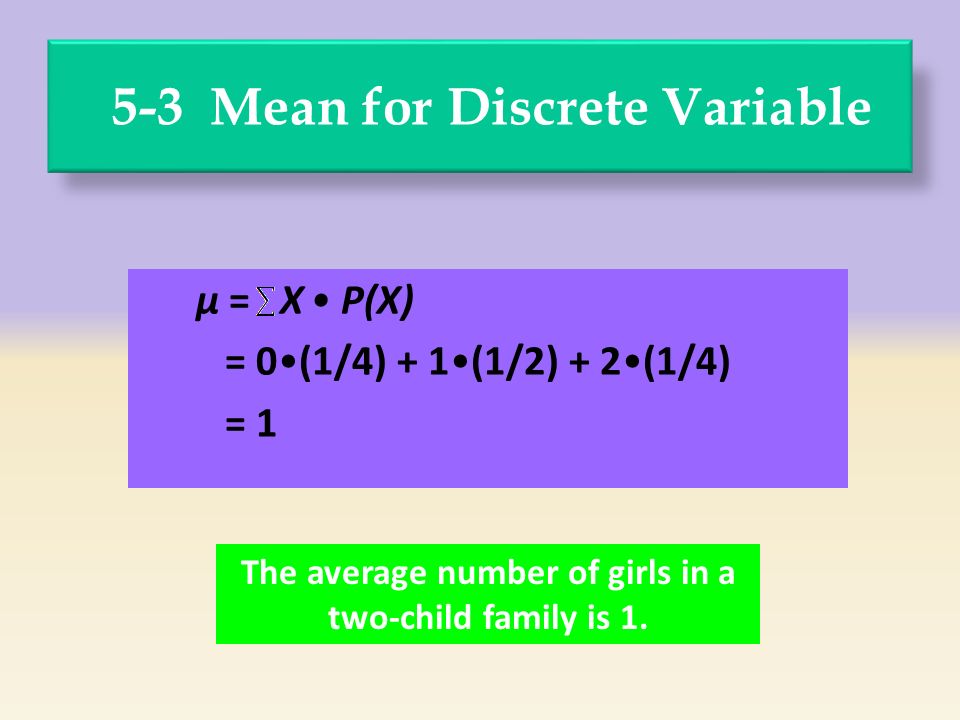 5-3 Mean for Discrete Variable

$\mu = \sum X \bullet P(X)$

$= 0 \bullet (1/4) + 1 \bullet (1/2) + 2 \bullet (1/4)$

$= 1$

The average number of girls in a two-child family is 1.